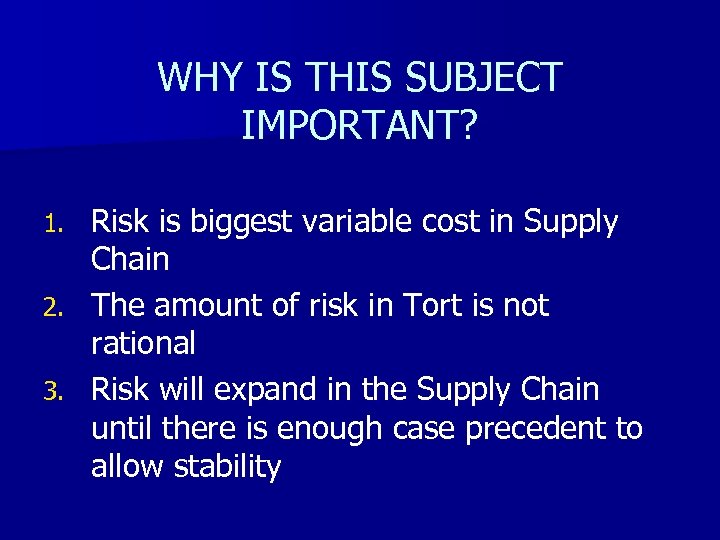 WHY IS THIS SUBJECT IMPORTANT?

1. Risk is biggest variable cost in Supply Chain
2. The amount of risk in Tort is not rational
3. Risk will expand in the Supply Chain until there is enough case precedent to allow stability